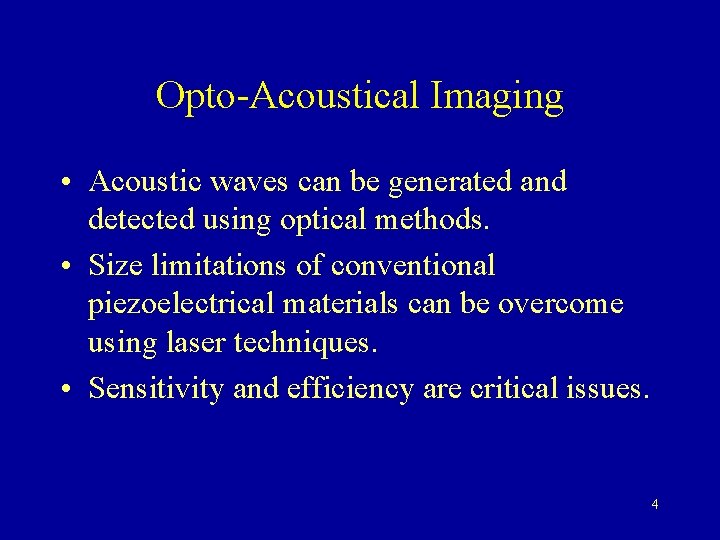 Opto-Acoustical Imaging

• Acoustic waves can be generated and detected using optical methods.

• Size limitations of conventional piezoelectrical materials can be overcome using laser techniques.

• Sensitivity and efficiency are critical issues.

4